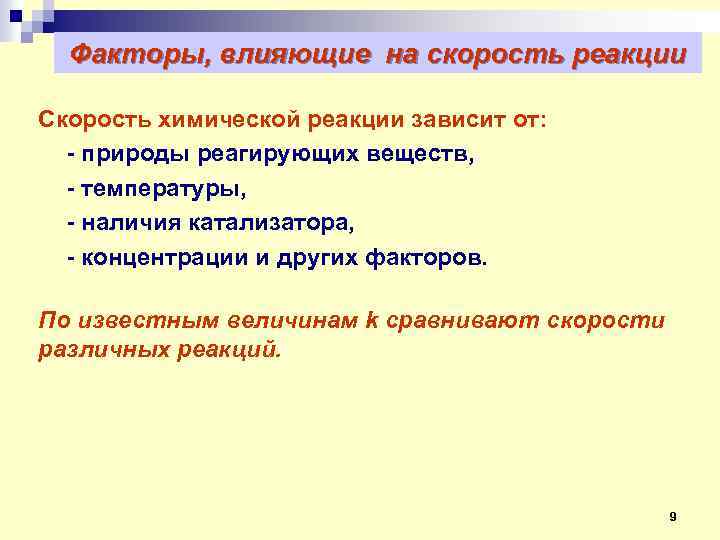 Факторы, влияющие на скорость реакции

Скорость химической реакции зависит от:

- природы реагирующих веществ,

- температуры,

- наличия катализатора,

- концентрации и других факторов.

По известным величинам k сравнивают скорости различных реакций.

9